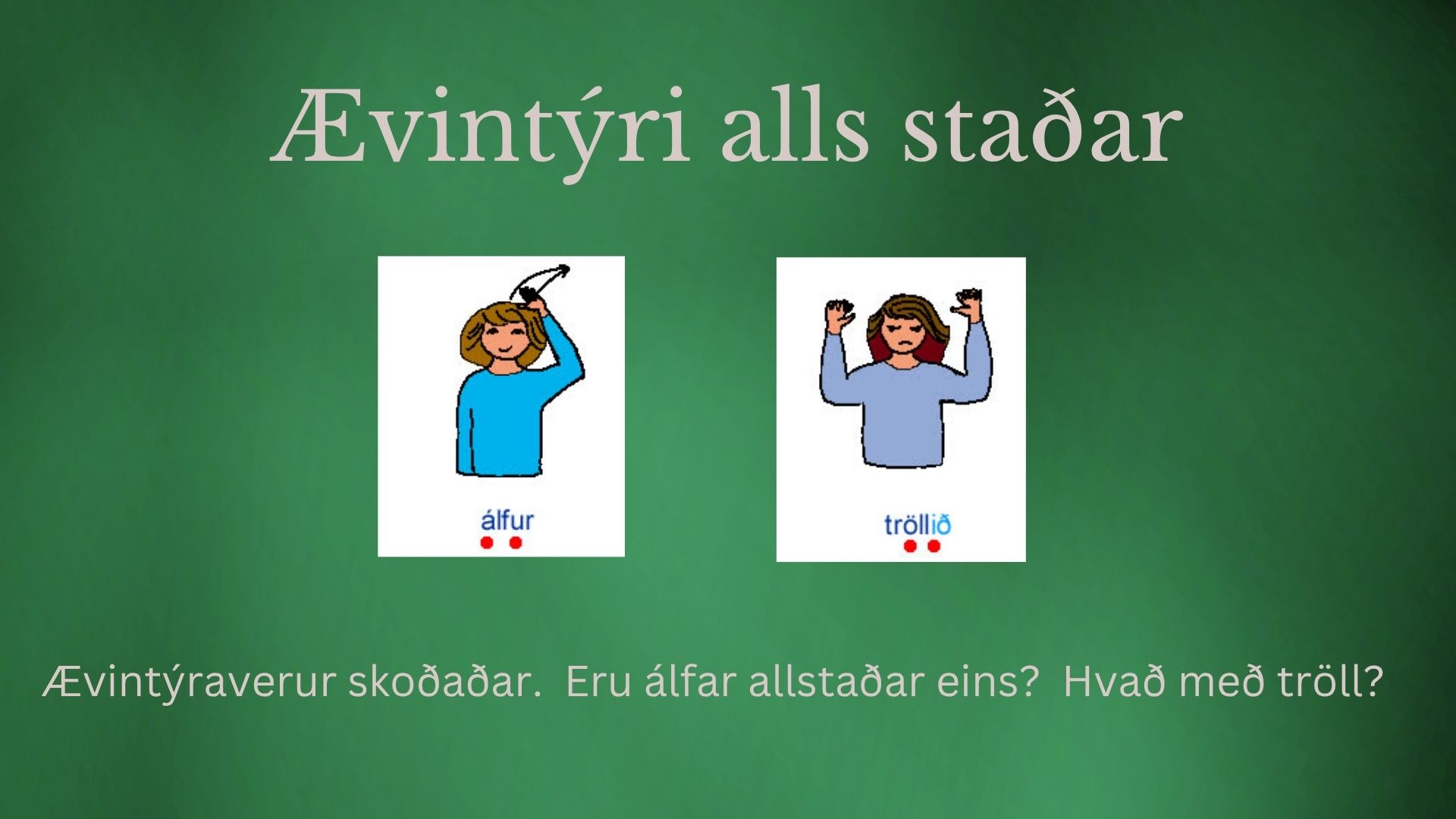 Ævintýri alls staðar

álfur

tröllið

Ævintýraverur skoðaðar. Eru álfar allstaðar eins? Hvað með tröll?